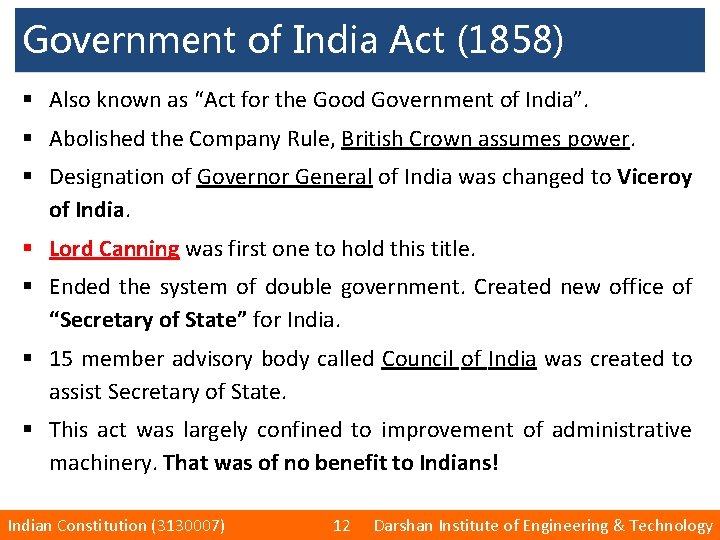 Government of India Act (1858)

▪ Also known as “Act for the Good Government of India”.

▪ Abolished the Company Rule, British Crown assumes power.

▪ Designation of Governor General of India was changed to Viceroy of India.

▪ Lord Canning was first one to hold this title.

▪ Ended the system of double government. Created new office of “Secretary of State” for India.

▪ 15 member advisory body called Council of India was created to assist Secretary of State.

▪ This act was largely confined to improvement of administrative machinery. That was of no benefit to Indians!

Indian Constitution (3130007) 12 Darshan Institute of Engineering & Technology